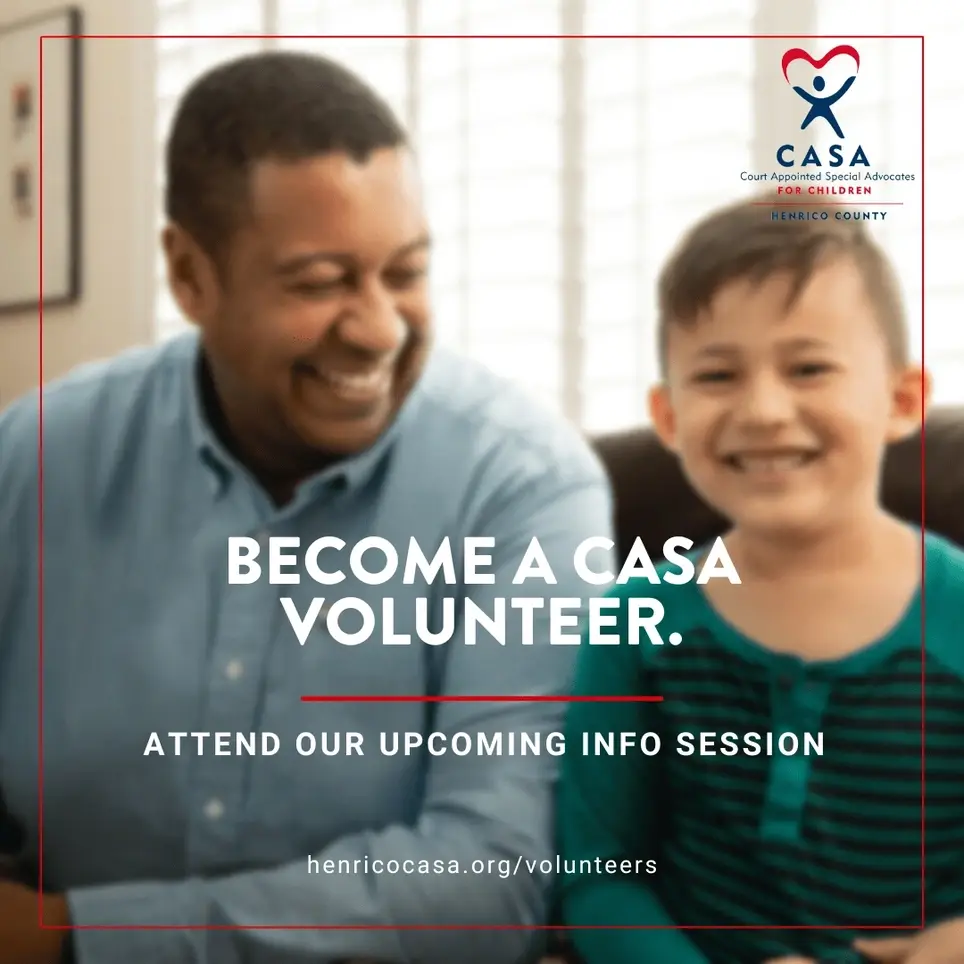 CASA
Court Appointed Special Advocates
FOR CHILDREN
HENRICO COUNTY

BECOME A CASA VOLUNTEER.

ATTEND OUR UPCOMING INFO SESSION

henricocasa.org/volunteers